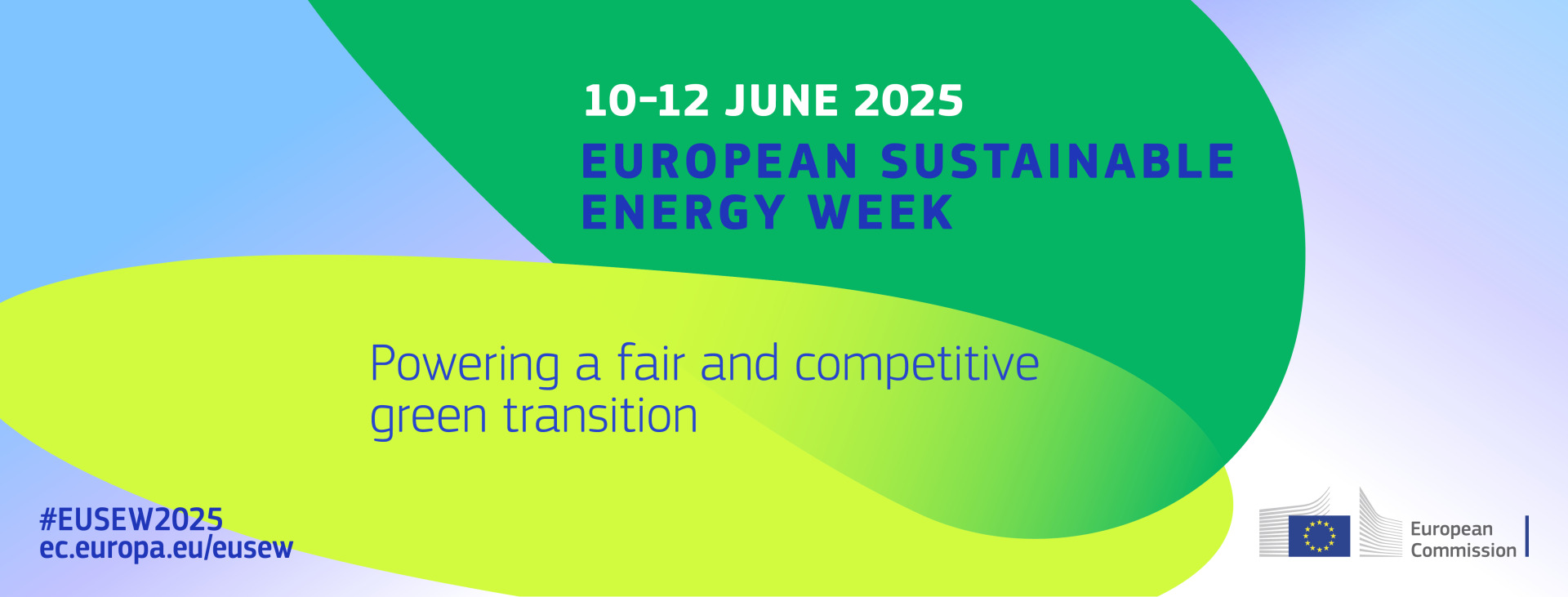 10-12 JUNE 2025
EUROPEAN SUSTAINABLE ENERGY WEEK

Powering a fair and competitive green transition

#EUSEW2025
ec.europa.eu/eusew

European Commission